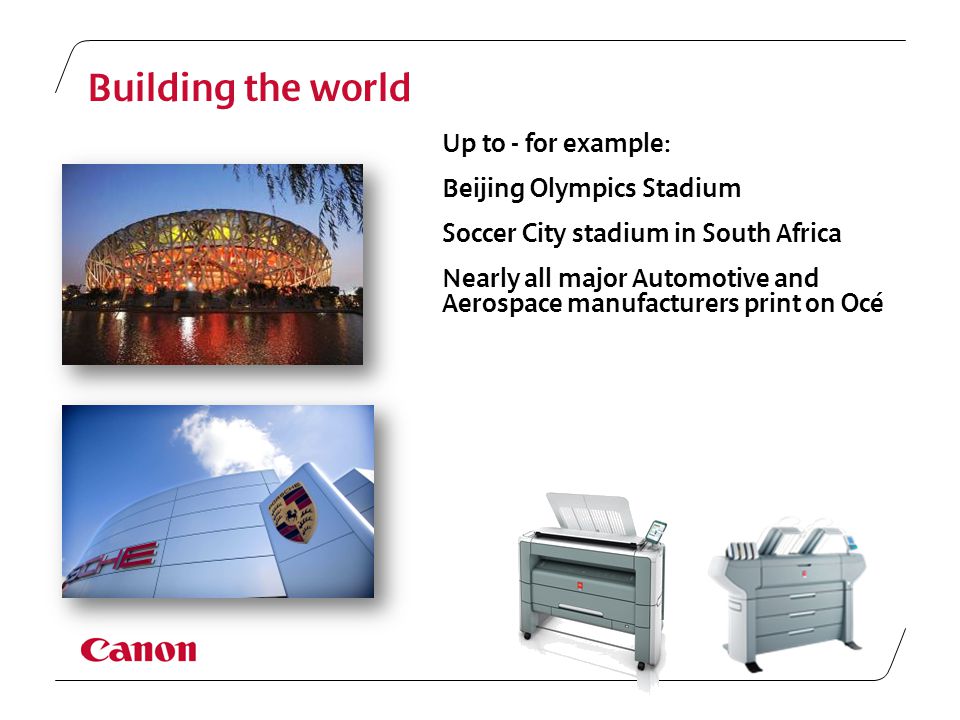 Building the world

Up to - for example:

Beijing Olympics Stadium

Soccer City stadium in South Africa

Nearly all major Automotive and Aerospace manufacturers print on Océ

SCHE

Canon